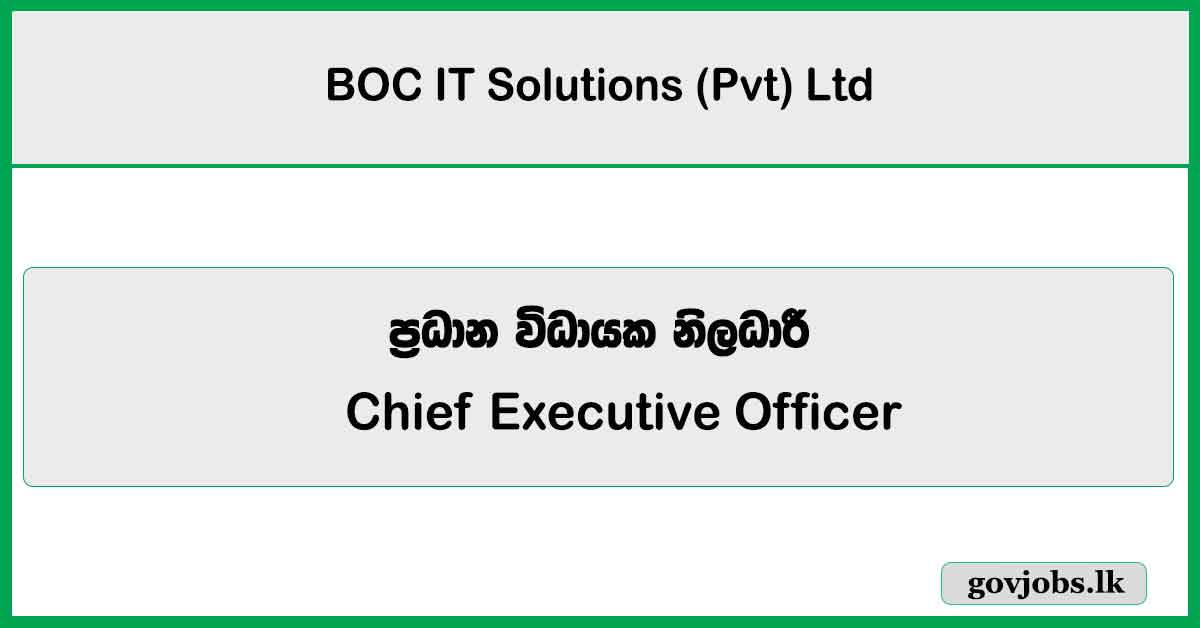 BOC IT Solutions (Pvt) Ltd

ප්‍රධාන විධායක නිලධාරී

Chief Executive Officer

govjobs.lk